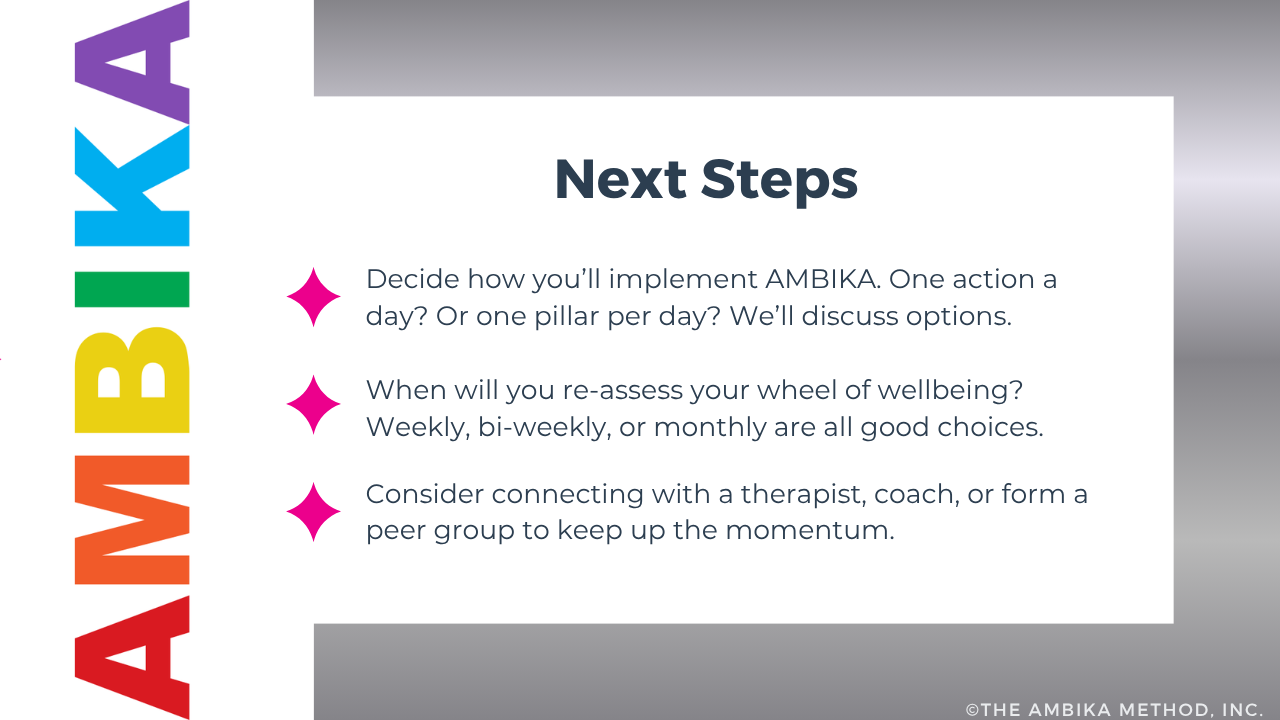 AMBIKA

Next Steps

Decide how you'll implement AMBIKA. One action a day? Or one pillar per day? We'll discuss options.

When will you re-assess your wheel of wellbeing? Weekly, bi-weekly, or monthly are all good choices.

Consider connecting with a therapist, coach, or form a peer group to keep up the momentum.

©THE AMBIKA METHOD, INC.